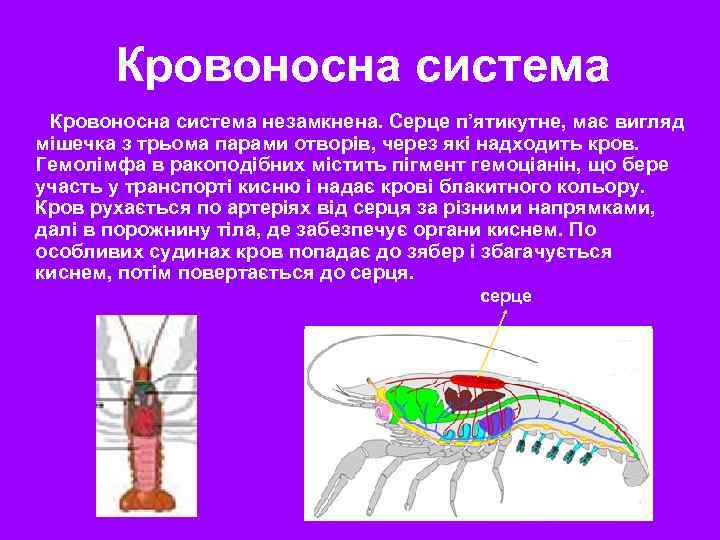 Кровоносна система

Кровоносна система незамкнена. Серце п'ятикутне, має вигляд мішечка з трьома парами отворів, через які надходить кров. Гемолімфа в ракоподібних містить пігмент гемоціанін, що бере участь у транспорті кисню і надає крові блакитного кольору. Кров рухається по артеріях від серця за різними напрямками, далі в порожнину тіла, де забезпечує органи киснем. По особливих судинах кров попадає до зябер і збагачується киснем, потім повертається до серця.

серце